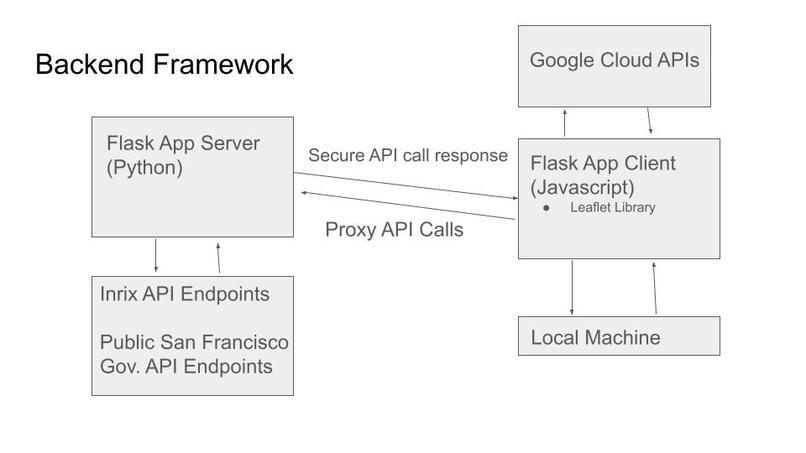 Backend Framework

Flask App Server
(Python)

Inrix API Endpoints

Public San Francisco Gov. API Endpoints

Secure API call response

Proxy API Calls

Google Cloud APIs

Flask App Client
(Javascript)
• Leaflet Library

Local Machine